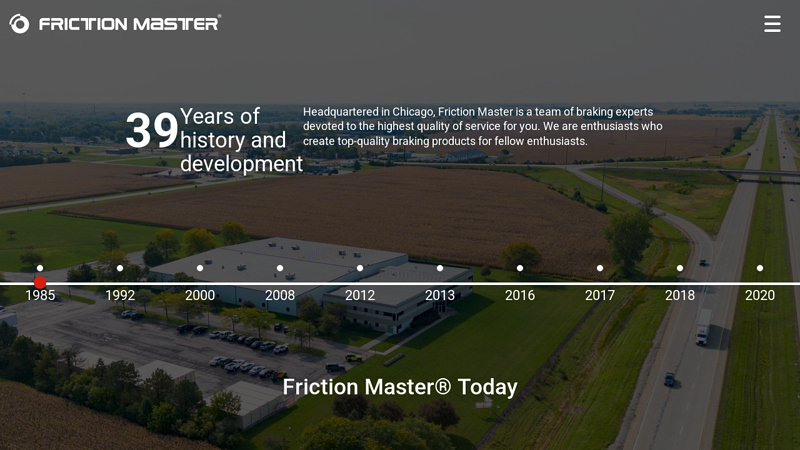 FRICTION MASTER®

39 Years of history and development

Headquartered in Chicago, Friction Master is a team of braking experts devoted to the highest quality of service for you. We are enthusiasts who create top-quality braking products for fellow enthusiasts.

1985
1992
2000
2008
2012
2013
2016
2017
2018
2020

Friction Master® Today